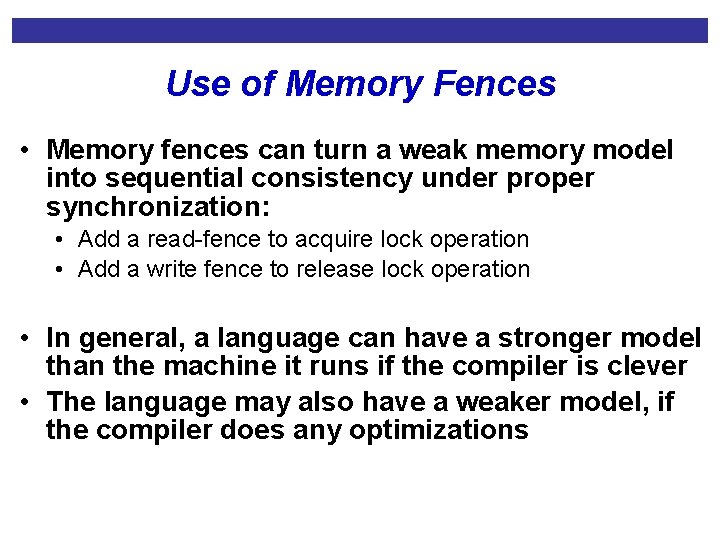 Use of Memory Fences

• Memory fences can turn a weak memory model into sequential consistency under proper synchronization:
  • Add a read-fence to acquire lock operation
  • Add a write fence to release lock operation

• In general, a language can have a stronger model than the machine it runs if the compiler is clever
• The language may also have a weaker model, if the compiler does any optimizations